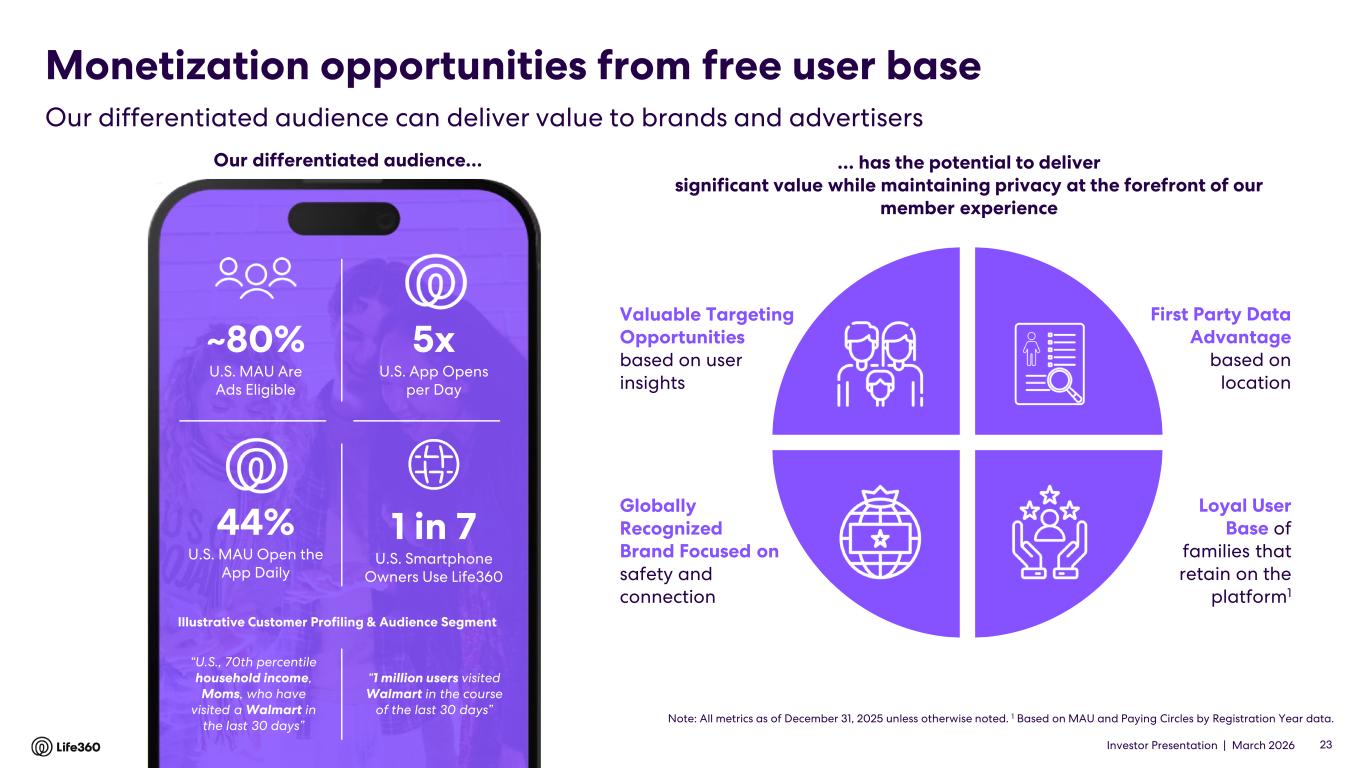 Monetization opportunities from free user base

Our differentiated audience can deliver value to brands and advertisers

Our differentiated audience...

~80%
U.S. MAU Are Ads Eligible

5x
U.S. App Opens per Day

44%
U.S. MAU Open the App Daily

1 in 7
U.S. Smartphone Owners Use Life360

Illustrative Customer Profiling & Audience Segment

"U.S., 70th percentile household income, Moms, who have visited a Walmart in the last 30 days"

"1 million users visited Walmart in the course of the last 30 days"

... has the potential to deliver significant value while maintaining privacy at the forefront of our member experience

Valuable Targeting Opportunities based on user insights

First Party Data Advantage based on location

Globally Recognized Brand Focused on safety and connection

Loyal User Base of families that retain on the platform$^1$

Note: All metrics as of December 31, 2025 unless otherwise noted. $^1$ Based on MAU and Paying Circles by Registration Year data.

Life360

Investor Presentation | March 2026 23